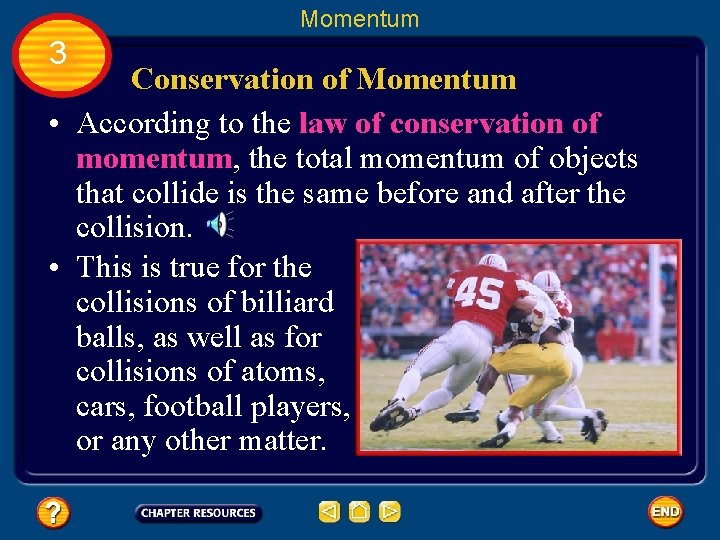 Momentum

3

Conservation of Momentum

• According to the law of conservation of momentum, the total momentum of objects that collide is the same before and after the collision.

• This is true for the collisions of billiard balls, as well as for collisions of atoms, cars, football players, or any other matter.

45

?

CHAPTER RESOURCES

END